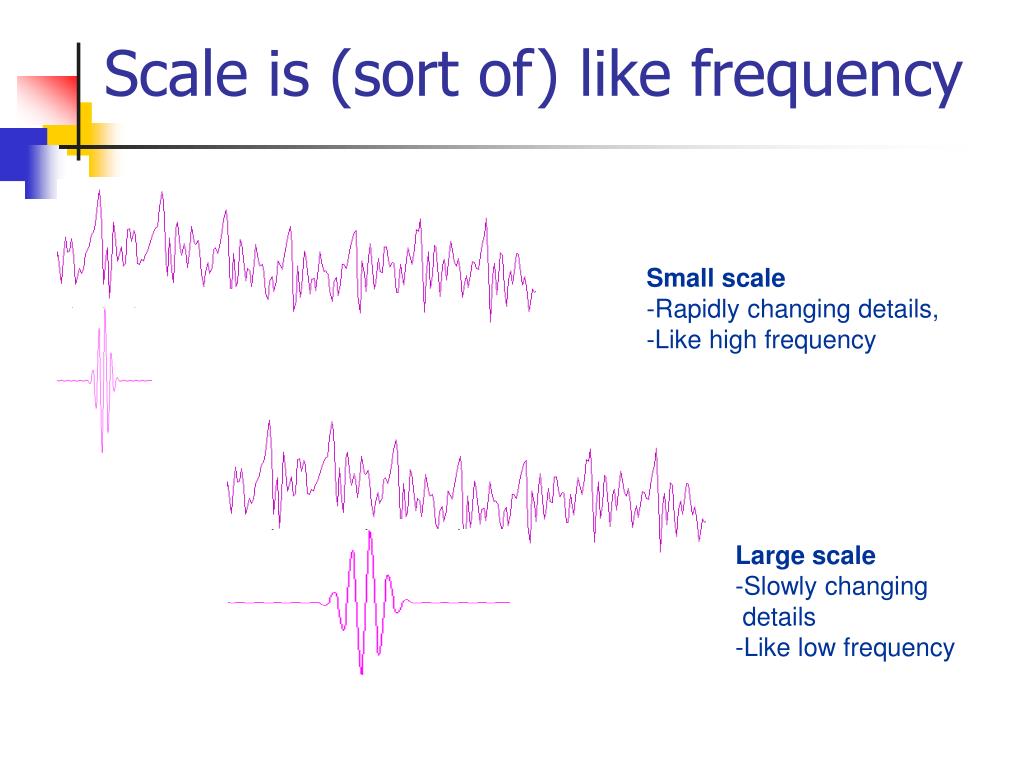 Scale is (sort of) like frequency

Small scale
-Rapidly changing details,
-Like high frequency

Large scale
-Slowly changing details
-Like low frequency